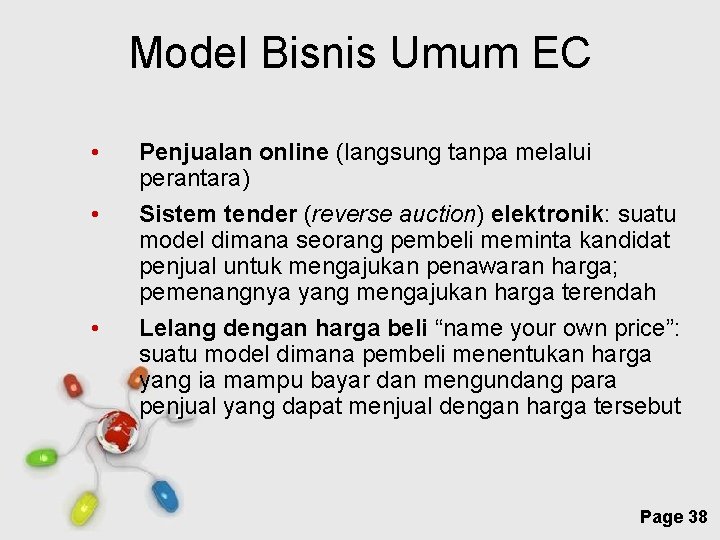 Model Bisnis Umum EC

• Penjualan online (langsung tanpa melalui perantara)

• Sistem tender (reverse auction) elektronik: suatu model dimana seorang pembeli meminta kandidat penjual untuk mengajukan penawaran harga; pemenangnya yang mengajukan harga terendah

• Lelang dengan harga beli “name your own price”: suatu model dimana pembeli menentukan harga yang ia mampu bayar dan mengundang para penjual yang dapat menjual dengan harga tersebut

Page 38